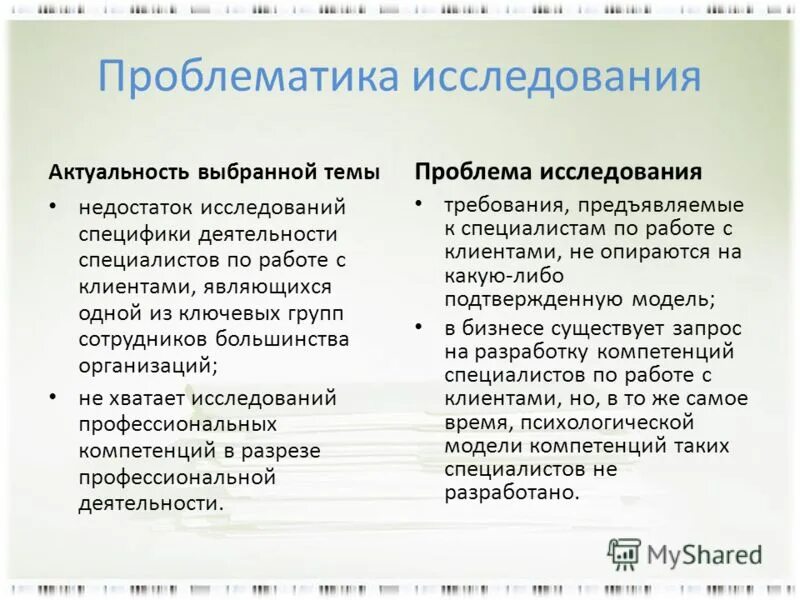 Проблематика исследования

Актуальность выбранной темы

• недостаток исследований специфики деятельности специалистов по работе с клиентами, являющихся одной из ключевых групп сотрудников большинства организаций;

• не хватает исследований профессиональных компетенций в разрезе профессиональной деятельности.

Проблема исследования

• требования, предъявляемые к специалистам по работе с клиентами, не опираются на какую-либо подтвержденную модель;

• в бизнесе существует запрос на разработку компетенций специалистов по работе с клиентами, но, в то же самое время, психологической модели компетенций таких специалистов не разработано.

MyShared